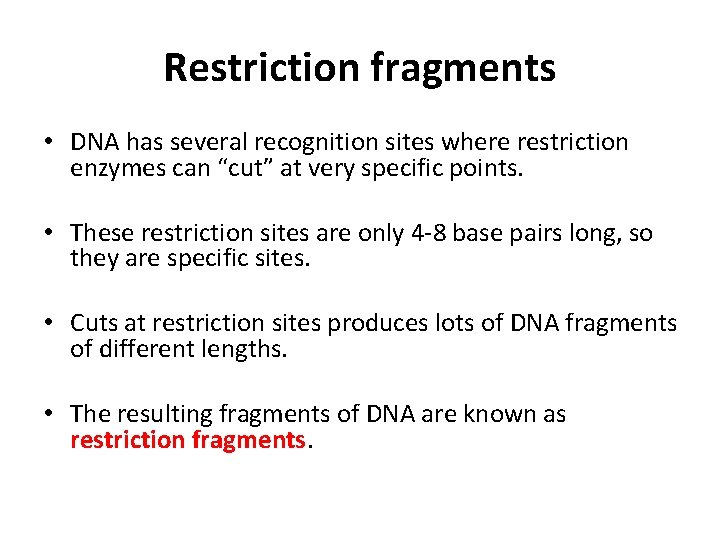 Restriction fragments

• DNA has several recognition sites where restriction enzymes can “cut” at very specific points.

• These restriction sites are only 4-8 base pairs long, so they are specific sites.

• Cuts at restriction sites produces lots of DNA fragments of different lengths.

• The resulting fragments of DNA are known as restriction fragments.